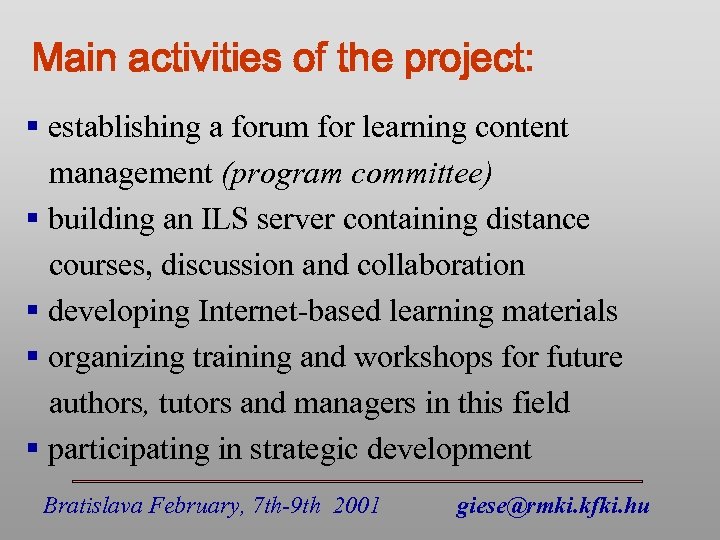 Main activities of the project:

▪ establishing a forum for learning content management (program committee)
▪ building an ILS server containing distance courses, discussion and collaboration
▪ developing Internet-based learning materials
▪ organizing training and workshops for future authors, tutors and managers in this field
▪ participating in strategic development

Bratislava February, 7th-9th 2001 giese@rmki.kfki.hu